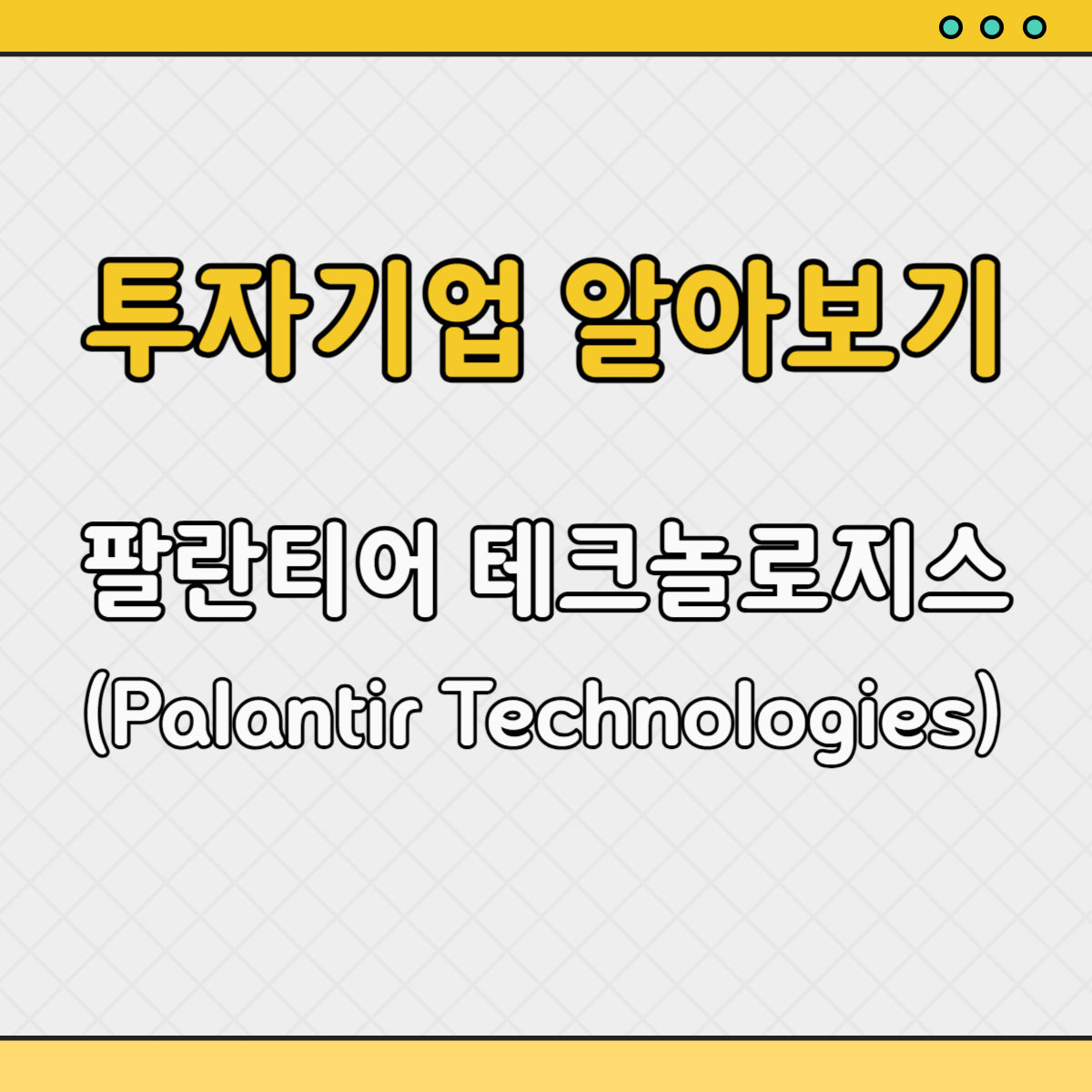 투자기업 알아보기

팔란티어 테크놀로지스
(Palantir Technologies)